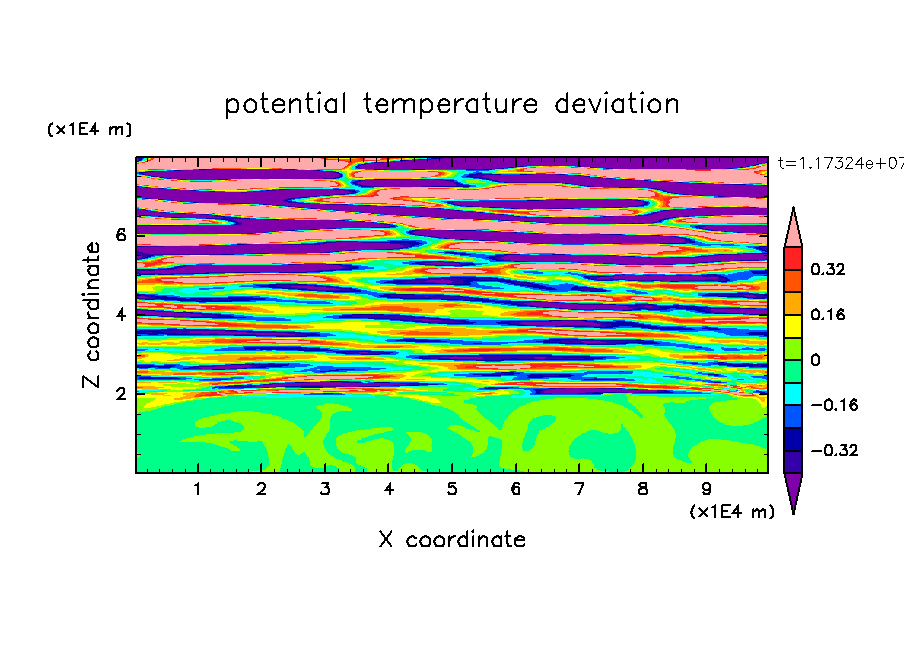 potential temperature deviation

(x1E4 m)

t=1.17324e+07

Z coordinate

6
4
2

0.32
0.16
0
−0.16
−0.32

1 2 3 4 5 6 7 8 9
(x1E4 m)

X coordinate